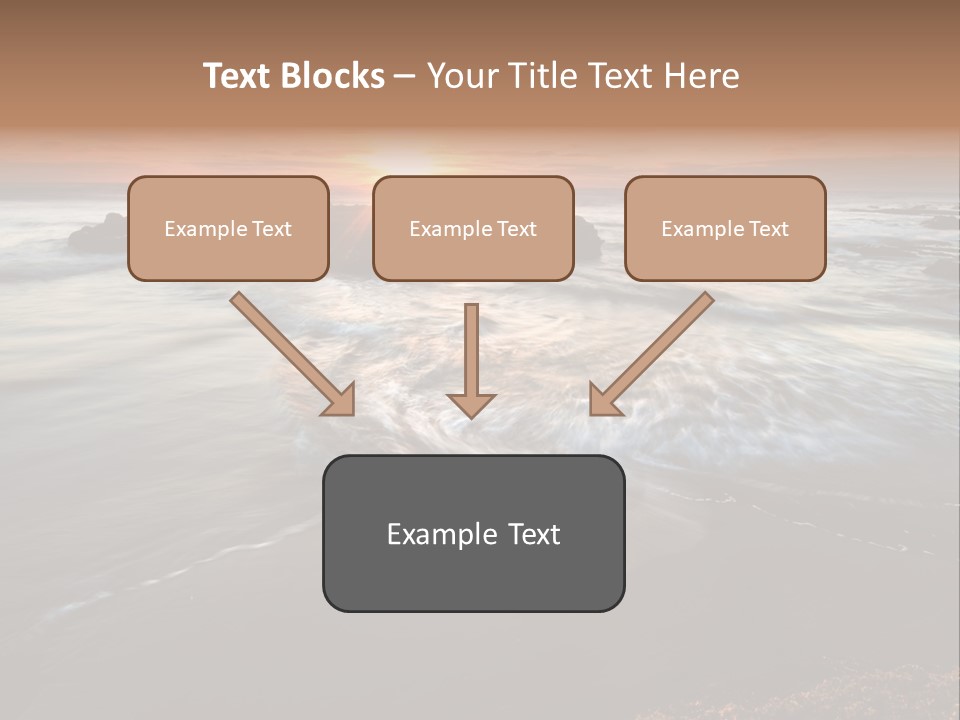 Text Blocks – Your Title Text Here

Example Text

Example Text

Example Text

Example Text